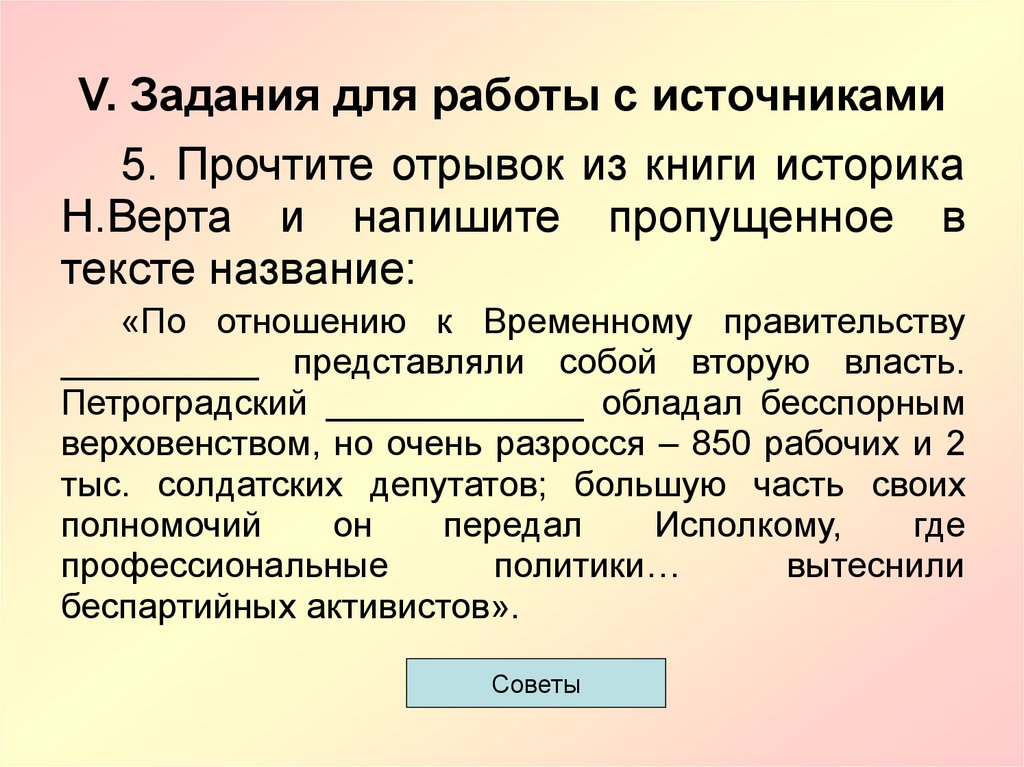 V. Задания для работы с источниками

5. Прочтите отрывок из книги историка Н.Верта и напишите пропущенное в тексте название:

«По отношению к Временному правительству __________ представляли собой вторую власть. Петроградский _____________ обладал бесспорным верховенством, но очень разросся – 850 рабочих и 2 тыс. солдатских депутатов; большую часть своих полномочий он передал Исполкому, где профессиональные политики… вытеснили беспартийных активистов».

Советы